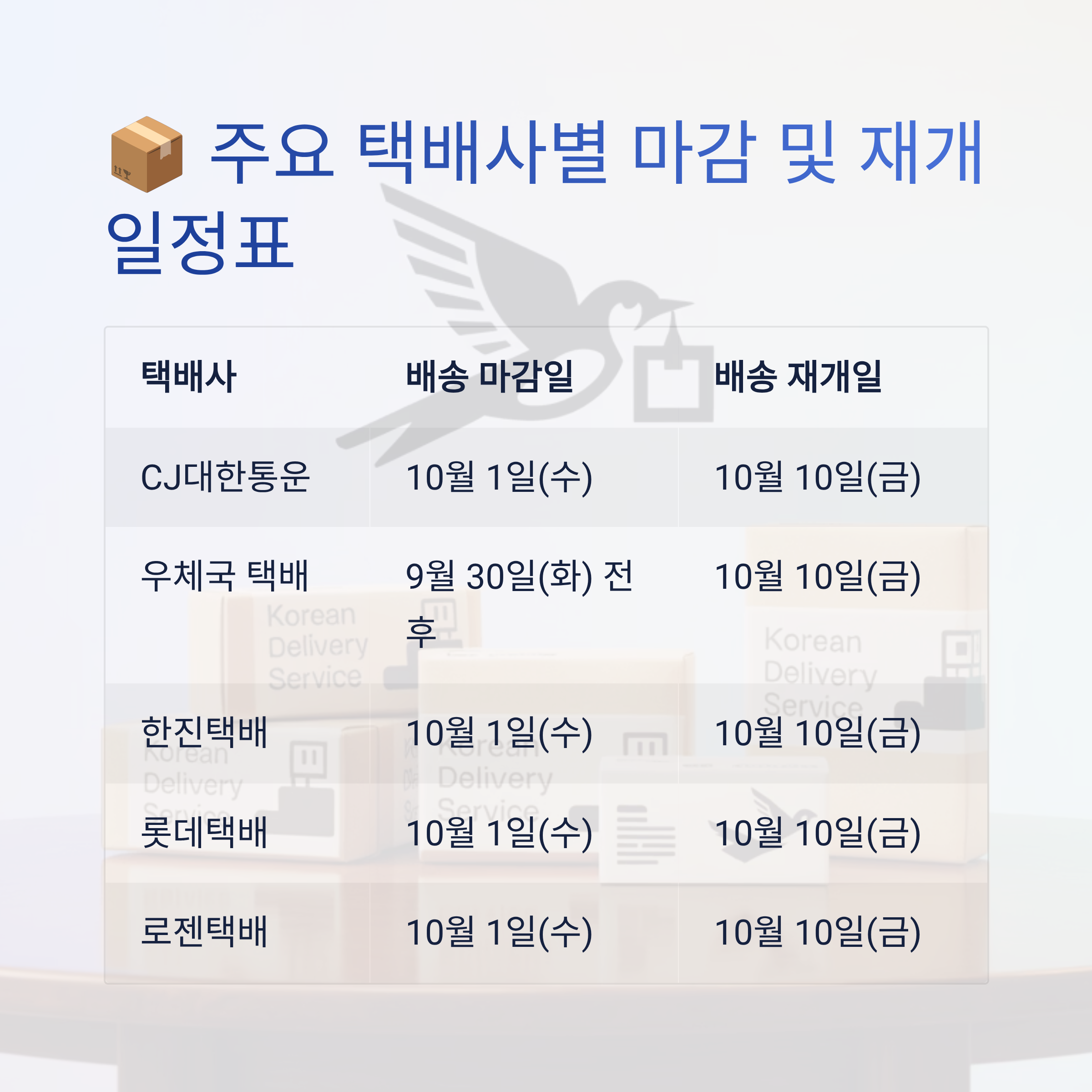 📦 주요 택배사별 마감 및 재개 일정표

| 택배사 | 배송 마감일 | 배송 재개일 |
|---|---|---|
| CJ대한통운 | 10월 1일(수) | 10월 10일(금) |
| 우체국 택배 | 9월 30일(화) 전후 | 10월 10일(금) |
| 한진택배 | 10월 1일(수) | 10월 10일(금) |
| 롯데택배 | 10월 1일(수) | 10월 10일(금) |
| 로젠택배 | 10월 1일(수) | 10월 10일(금) |

Korean Delivery Service
Korean Delivery Service
Korean Delivery Service
Korean Delivery Service